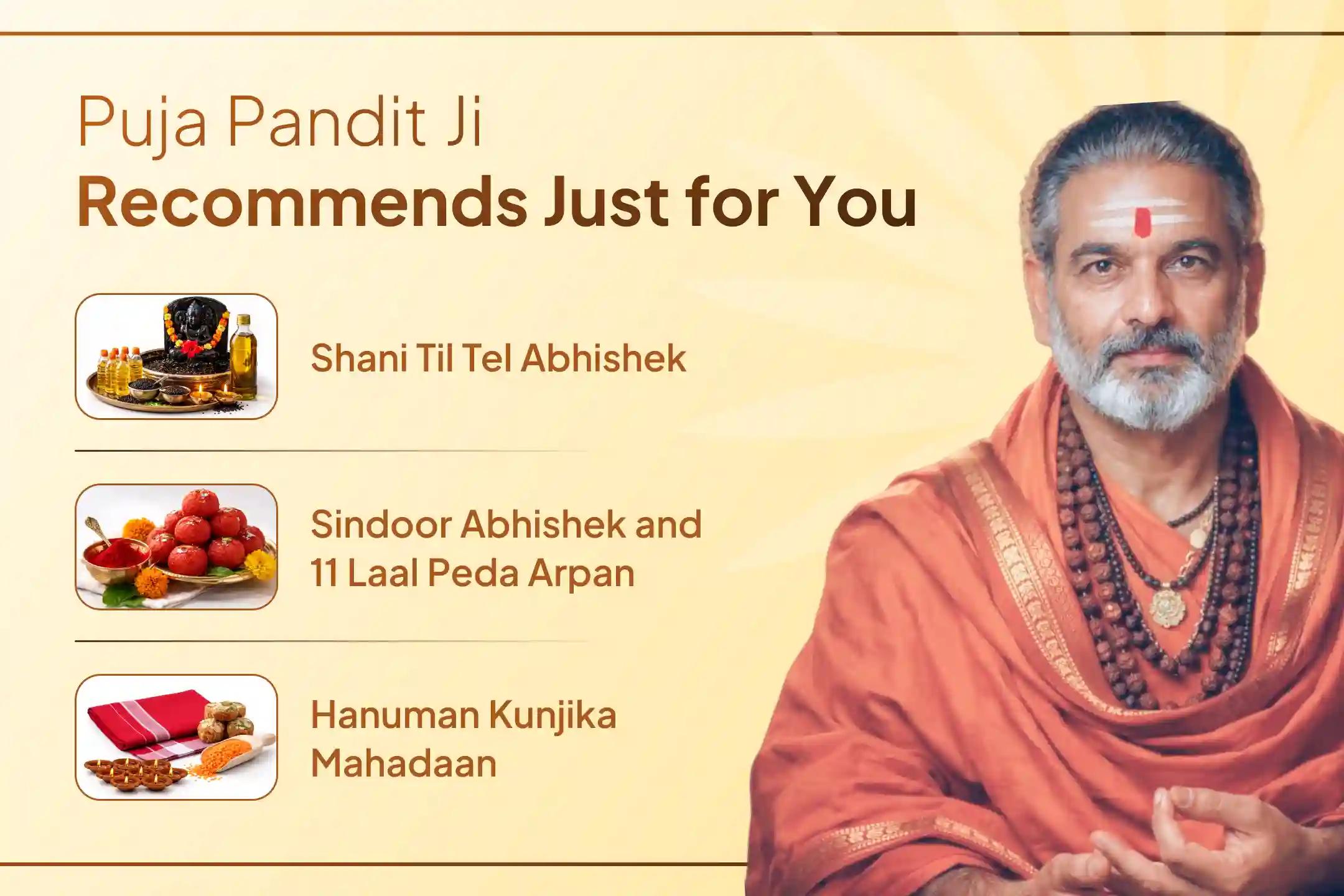 Puja Pandit Ji
Recommends Just for You

Shani Til Tel Abhishek

Sindoor Abhishek and 11 Laal Peda Arpan

Hanuman Kunjika Mahadaan